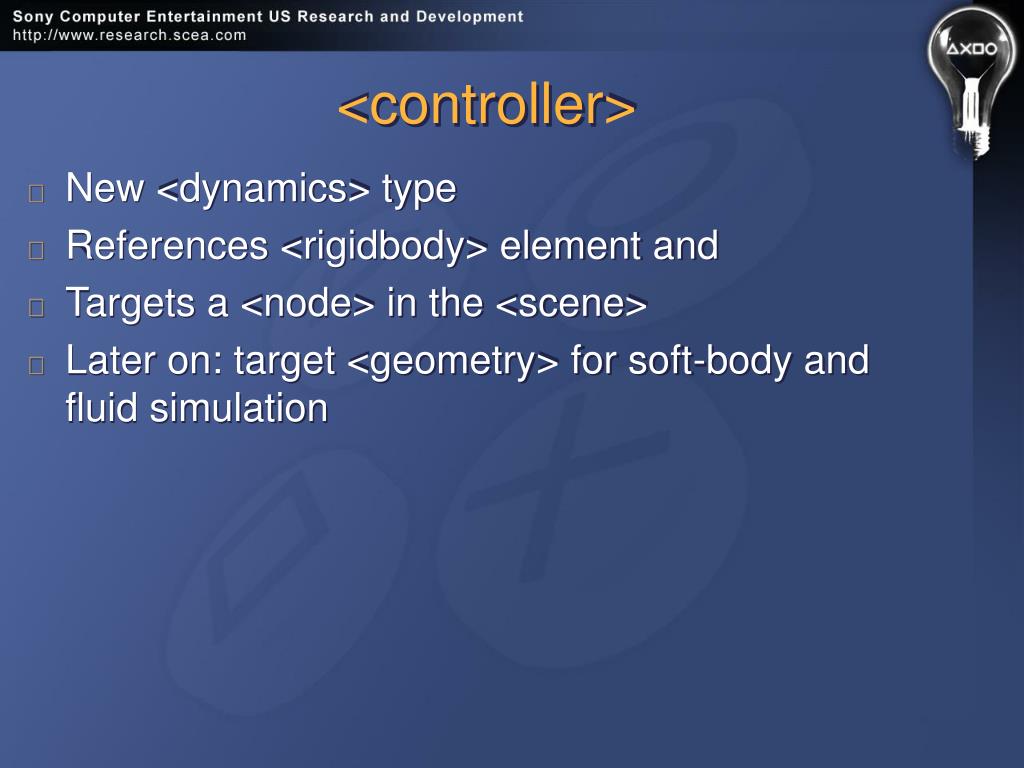 Sony Computer Entertainment US Research and Development
http://www.research.scea.com

<controller>

New <dynamics> type

References <rigidbody> element and

Targets a <node> in the <scene>

Later on: target <geometry> for soft-body and fluid simulation